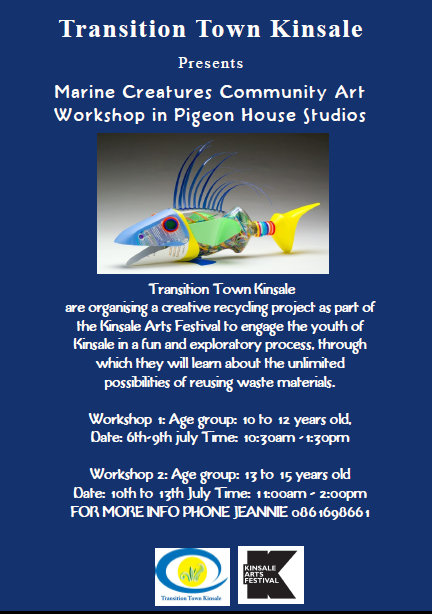 Transition Town Kinsale

Presents

Marine Creatures Community Art Workshop in Pigeon House Studios

Transition Town Kinsale
are organising a creative recycling project as part of the Kinsale Arts Festival to engage the youth of Kinsale in a fun and exploratory process, through which they will learn about the unlimited possibilities of reusing waste materials.

Workshop 1: Age group: 10 to 12 years old, Date: 6th-9th july Time: 10:30am - 1:30pm

Workshop 2: Age group: 13 to 15 years old Date: 10th to 13th July Time: 11:00am - 2:00pm
FOR MORE INFO PHONE JEANNIE 0861698661

Transition Town Kinsale

KINSALE ARTS FESTIVAL